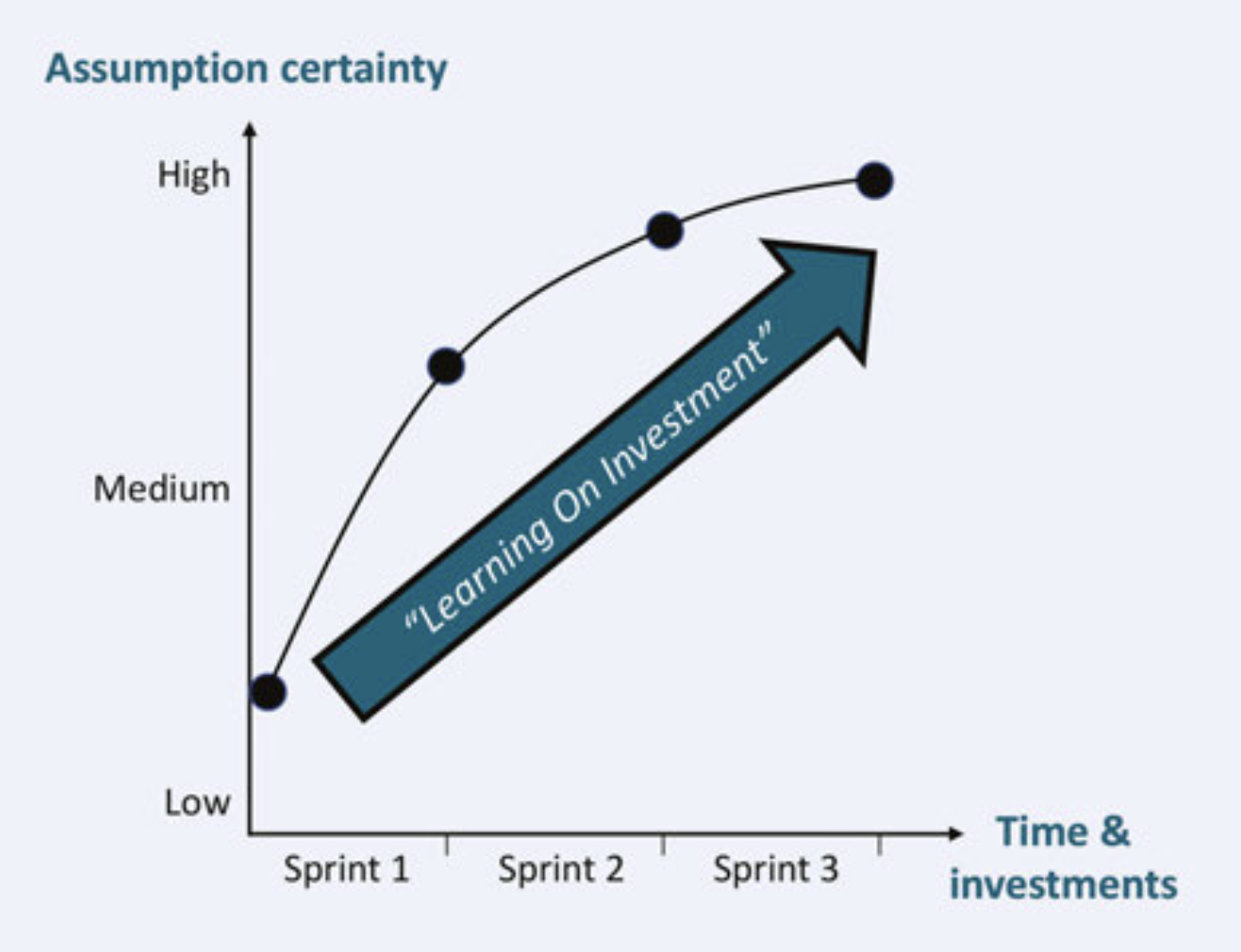 Assumption certainty

High

Medium

Low

"Learning On Investment"

Sprint 1

Sprint 2

Sprint 3

Time & investments